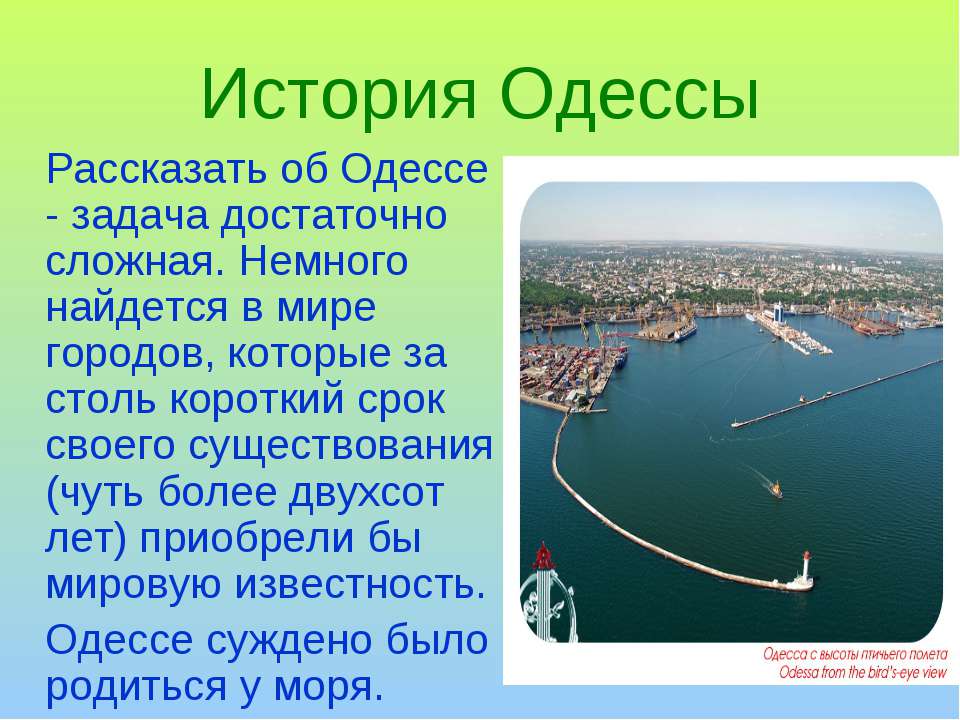 История Одессы

Рассказать об Одессе - задача достаточно сложная. Немного найдется в мире городов, которые за столь короткий срок своего существования (чуть более двухсот лет) приобрели бы мировую известность.

Одессе суждено было родиться у моря.

Одесса с высоты птичьего полета
Odessa from the bird's-eye view